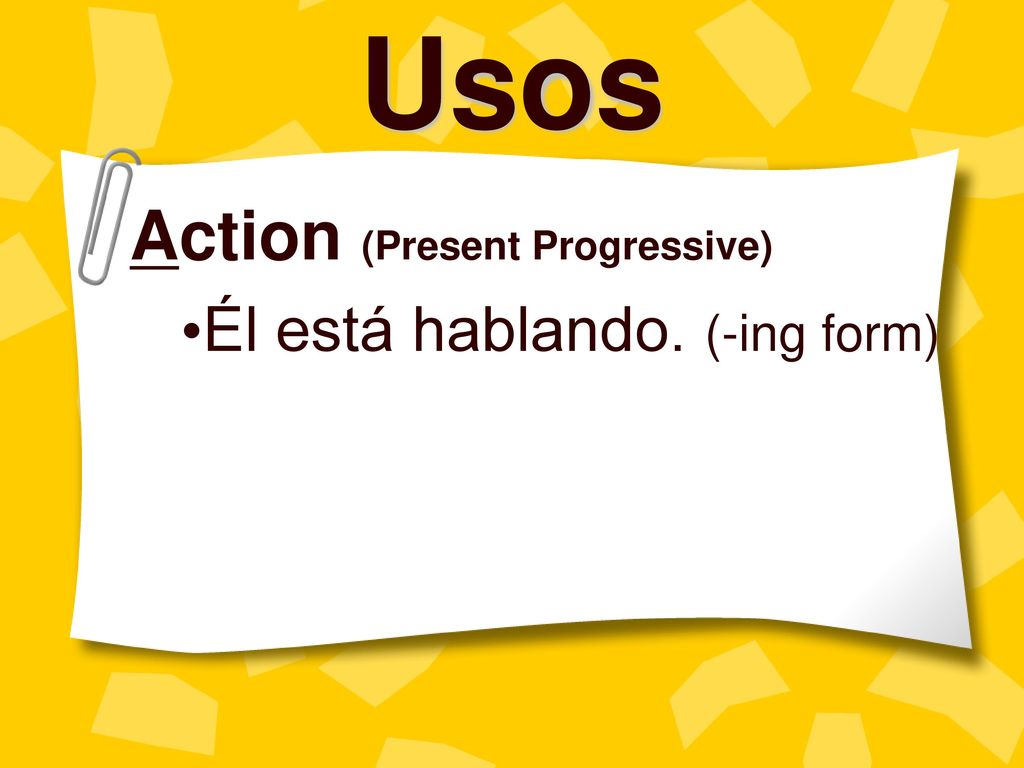 Usos

Action (Present Progressive)

•Él está hablando. (-ing form)